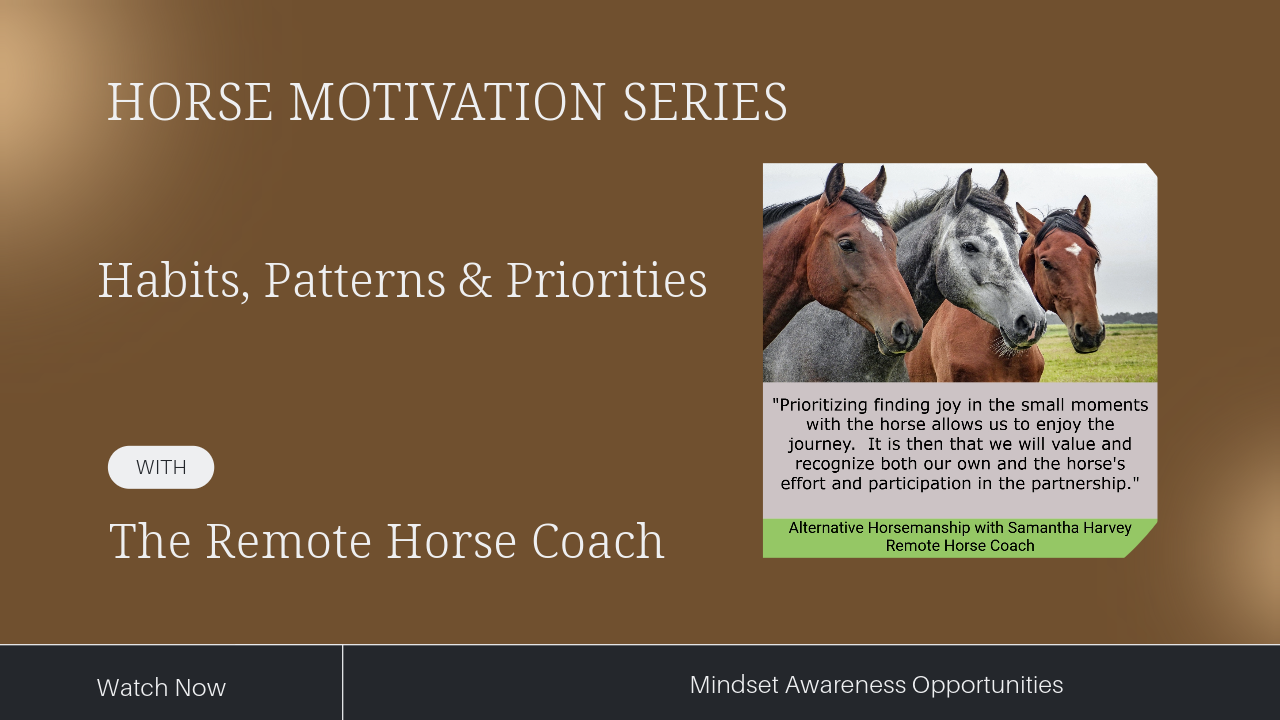 HORSE MOTIVATION SERIES

Habits, Patterns & Priorities

WITH

The Remote Horse Coach

"Prioritizing finding joy in the small moments with the horse allows us to enjoy the journey. It is then that we will value and recognize both our own and the horse's effort and participation in the partnership."

Alternative Horsemanship with Samantha Harvey
Remote Horse Coach

Watch Now

Mindset Awareness Opportunities